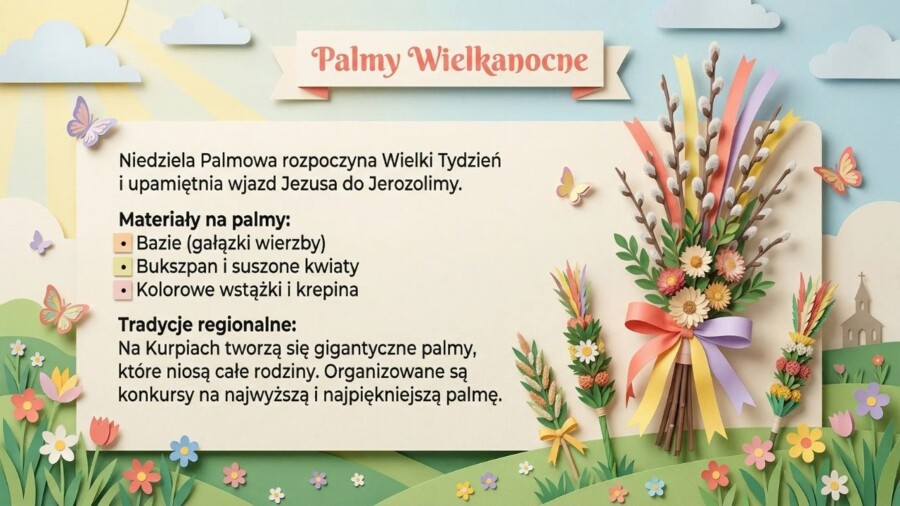 Palmy Wielkanocne

Niedziela Palmowa rozpoczyna Wielki Tydzień i upamiętnia wjazd Jezusa do Jerozolimy.

Materiały na palmy:
• Bazie (gałązki wierzby)
• Bukszpan i suszone kwiaty
• Kolorowe wstążki i krepina

Tradycje regionalne:
Na Kurpiach tworzą się gigantyczne palmy, które niosą całe rodziny. Organizowane są konkursy na najwyższą i najpiękniejszą palmę.